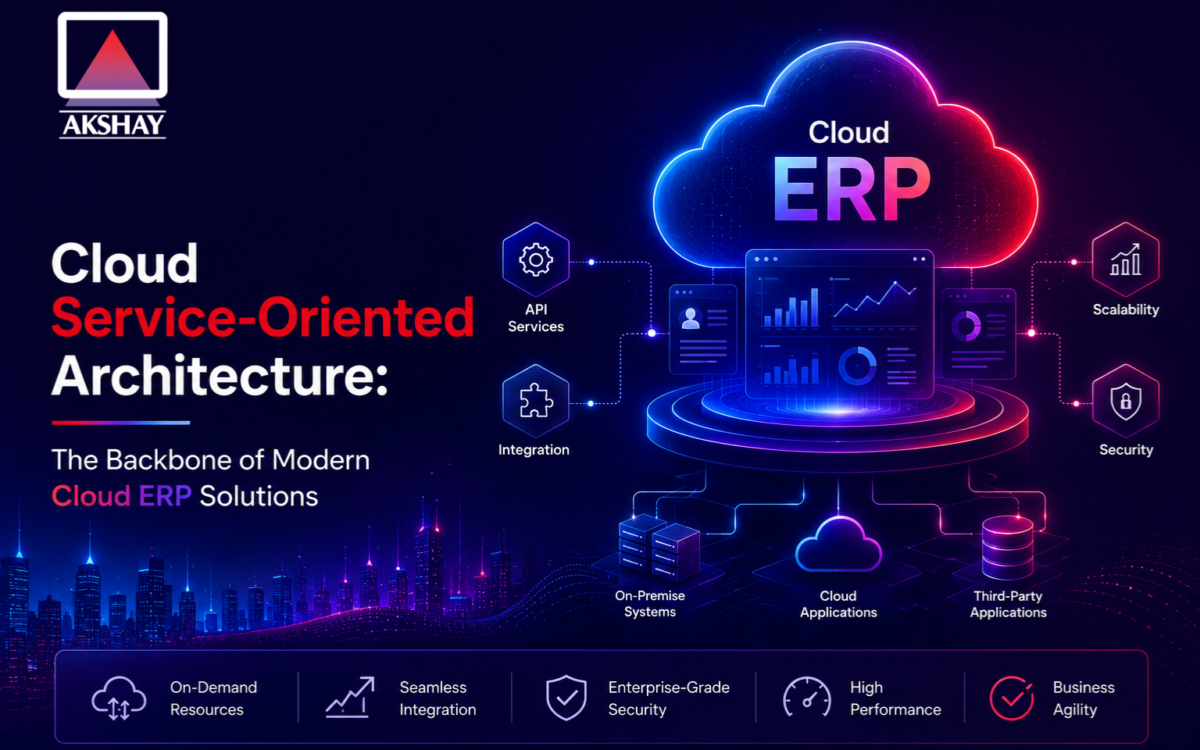 AKSHAY

Cloud Service-Oriented Architecture:

The Backbone of Modern Cloud ERP Solutions

Cloud ERP

API Services

Integration

Scalability

Security

On-Premise Systems

Cloud Applications

Third-Party Applications

On-Demand Resources

Seamless Integration

Enterprise-Grade Security

High Performance

Business Agility